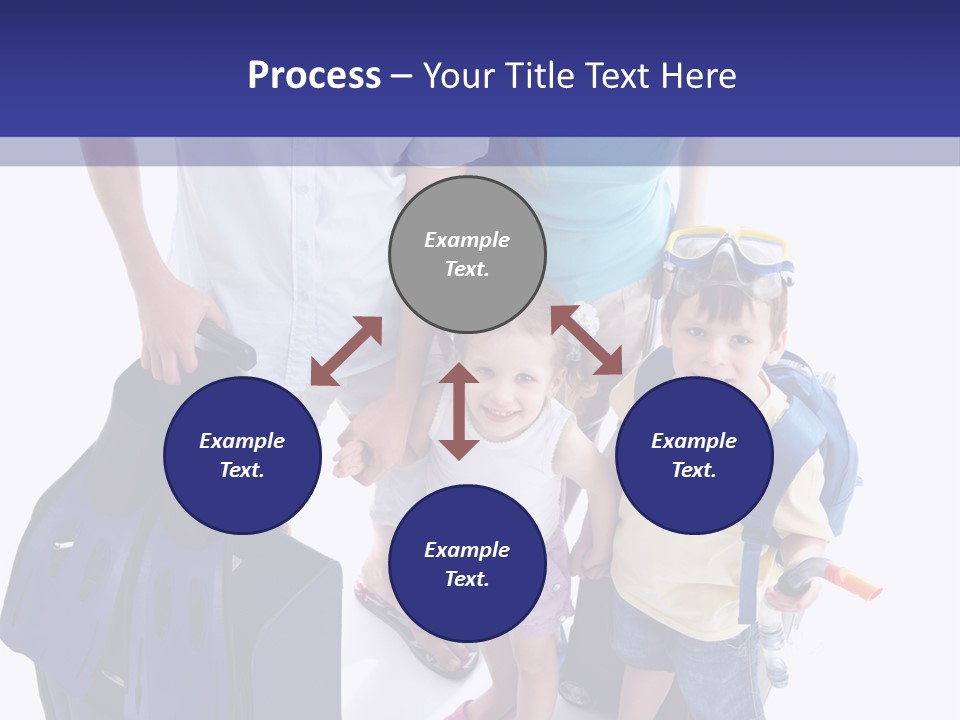 Process – Your Title Text Here

Example Text.

Example Text.

Example Text.

Example Text.